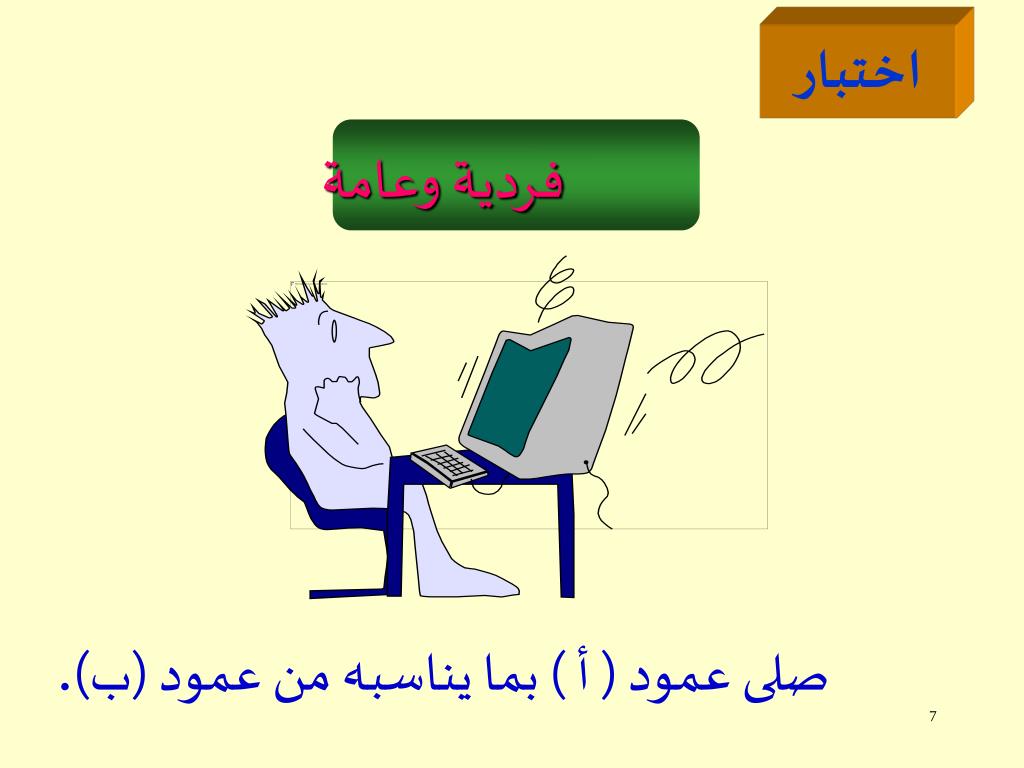 اختبار

فردية وعامة

صلى عمود ( أ ) بما يناسبه من عمود (ب).

7